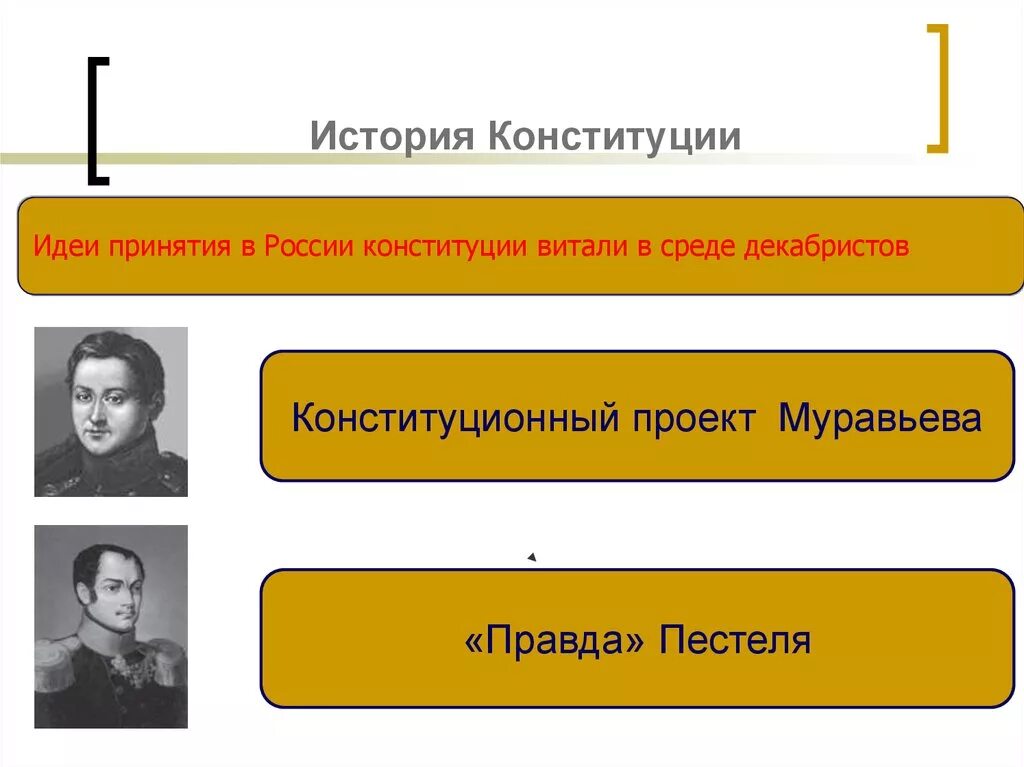 История Конституции

Идеи принятия в России конституции витали в среде декабристов

Конституционный проект Муравьева

«Правда» Пестеля